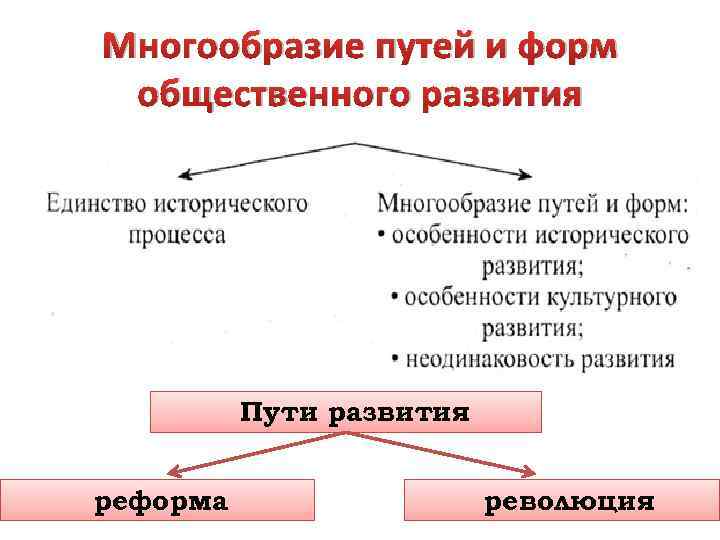 Многообразие путей и форм общественного развития

Единство исторического процесса

Многообразие путей и форм:
• особенности исторического развития;
• особенности культурного развития;
• неодинаковость развития

Пути развития

реформа

революция